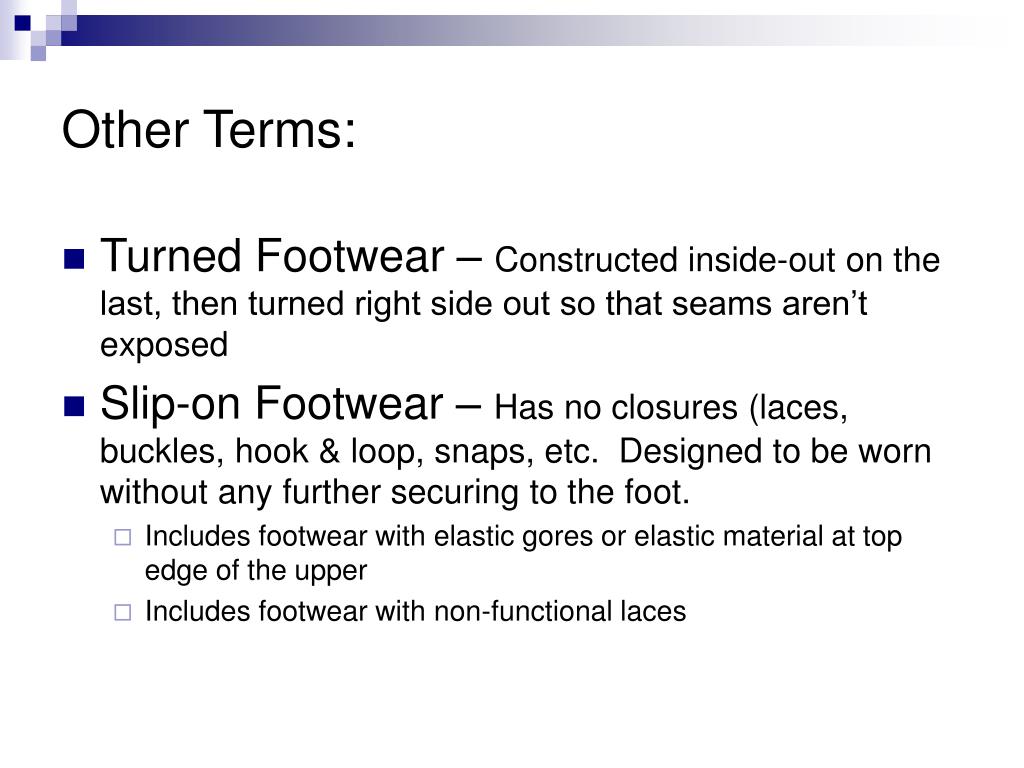 Other Terms:

Turned Footwear – Constructed inside-out on the last, then turned right side out so that seams aren’t exposed

Slip-on Footwear – Has no closures (laces, buckles, hook & loop, snaps, etc.  Designed to be worn without any further securing to the foot.

Includes footwear with elastic gores or elastic material at top edge of the upper

Includes footwear with non-functional laces